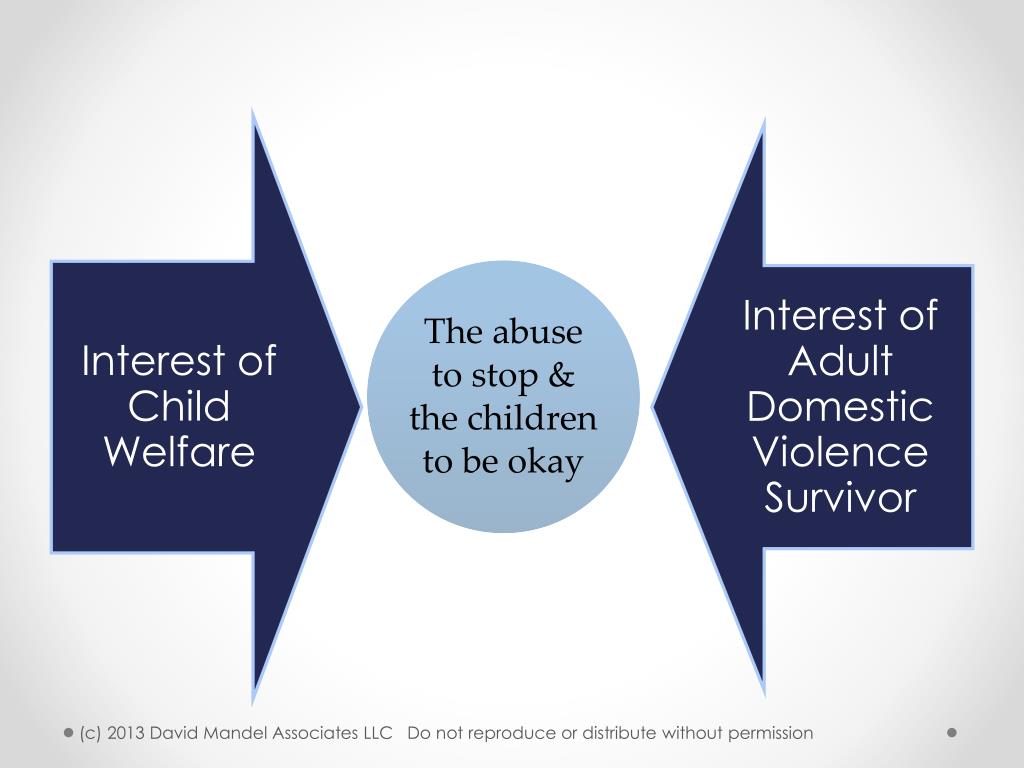 Interest of Child Welfare

The abuse to stop & the children to be okay

Interest of Adult Domestic Violence Survivor

(c) 2013 David Mandel Associates LLC Do not reproduce or distribute without permission